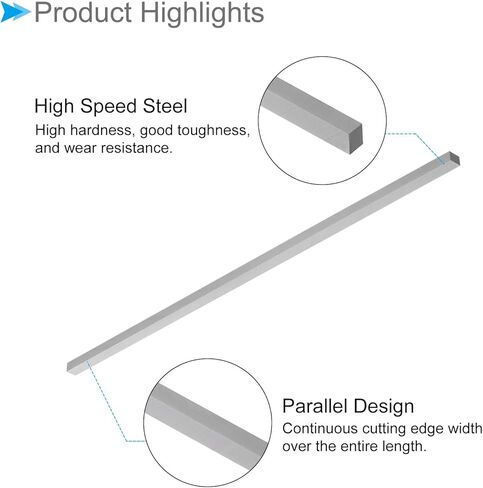 Product Highlights

High Speed Steel
High hardness, good toughness, and wear resistance.

Parallel Design
Continuous cutting edge width over the entire length.